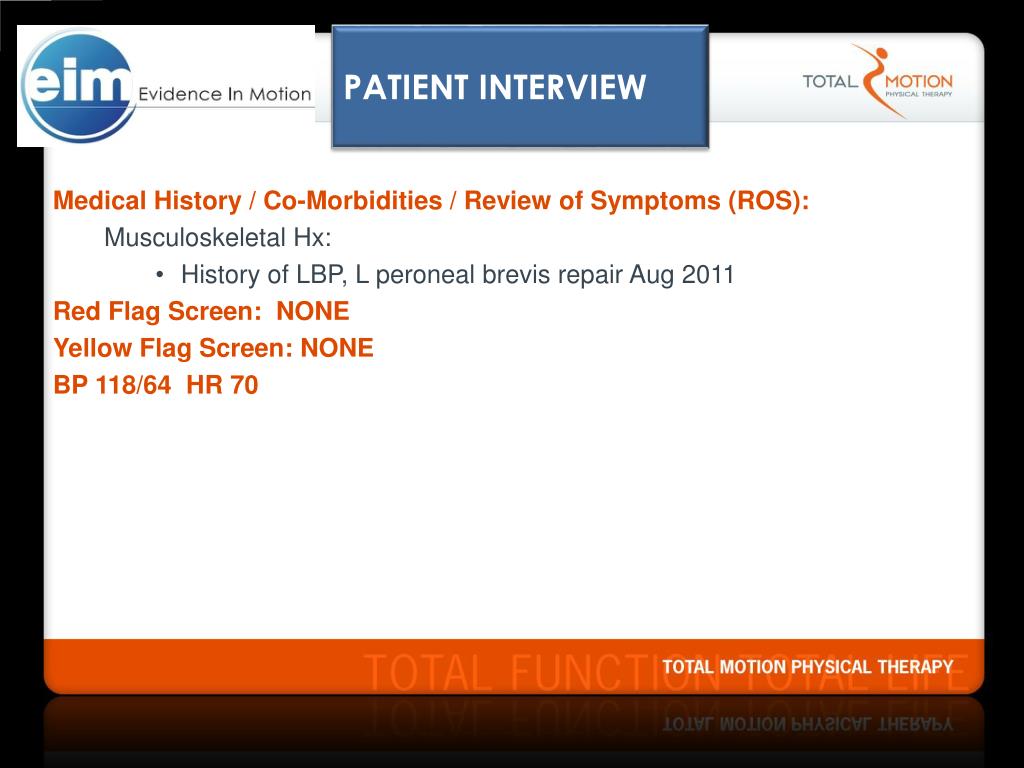 eim Evidence In Motion

PATIENT INTERVIEW

TOTAL MOTION PHYSICAL THERAPY

Medical History / Co-Morbidities / Review of Symptoms (ROS):

Musculoskeletal Hx:

• History of LBP, L peroneal brevis repair Aug 2011

Red Flag Screen: NONE

Yellow Flag Screen: NONE

BP 118/64 HR 70

TOTAL FUNCTION TOTAL LIFE

TOTAL MOTION PHYSICAL THERAPY